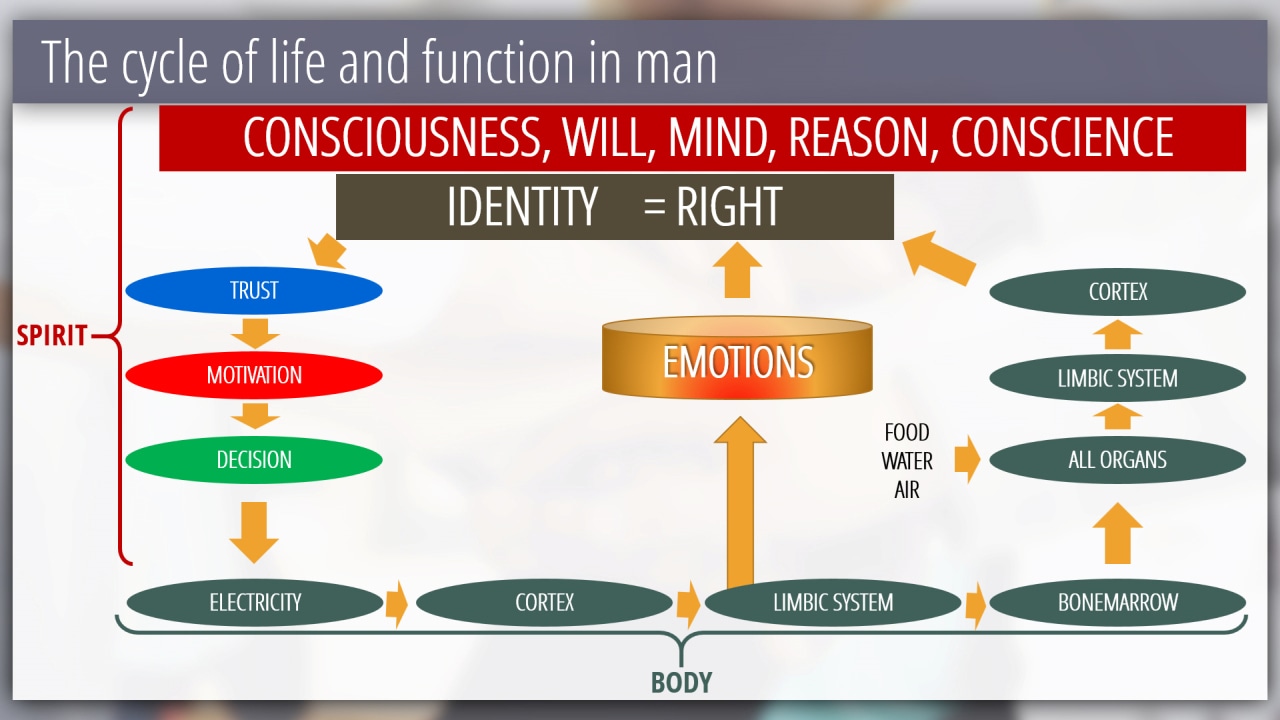 The cycle of life and function in man

CONSCIOUSNESS, WILL, MIND, REASON, CONSCIENCE

IDENTITY = RIGHT

SPIRIT

TRUST

MOTIVATION

DECISION

EMOTIONS

CORTEX

LIMBIC SYSTEM

FOOD
WATER
AIR

ALL ORGANS

ELECTRICITY

CORTEX

LIMBIC SYSTEM

BONEMARROW

BODY